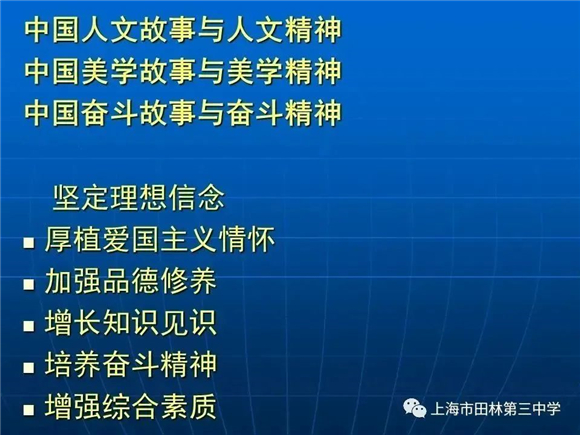 中国人文故事与人文精神
中国美学故事与美学精神
中国奋斗故事与奋斗精神

坚定理想信念
▪ 厚植爱国主义情怀
▪ 加强品德修养
▪ 增长知识见识
▪ 培养奋斗精神
▪ 增强综合素质

上海市田林第三中学